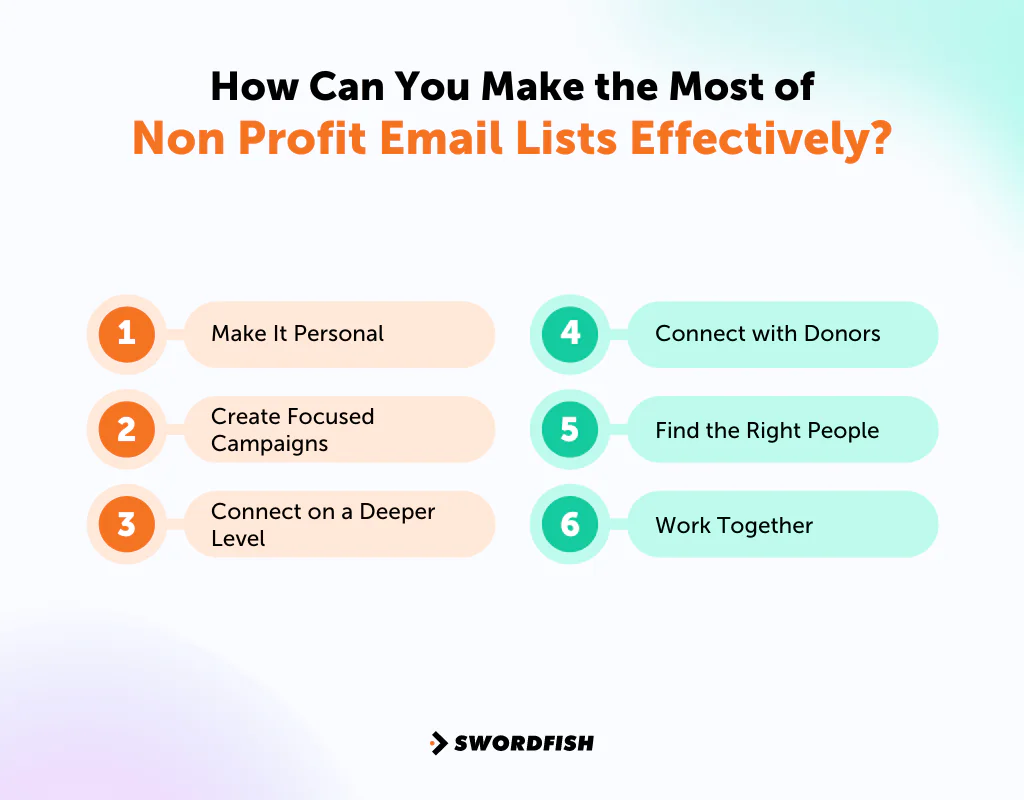 How Can You Make the Most of
Non Profit Email Lists Effectively?

1 Make It Personal

2 Create Focused Campaigns

3 Connect on a Deeper Level

4 Connect with Donors

5 Find the Right People

6 Work Together

SWORDFISH